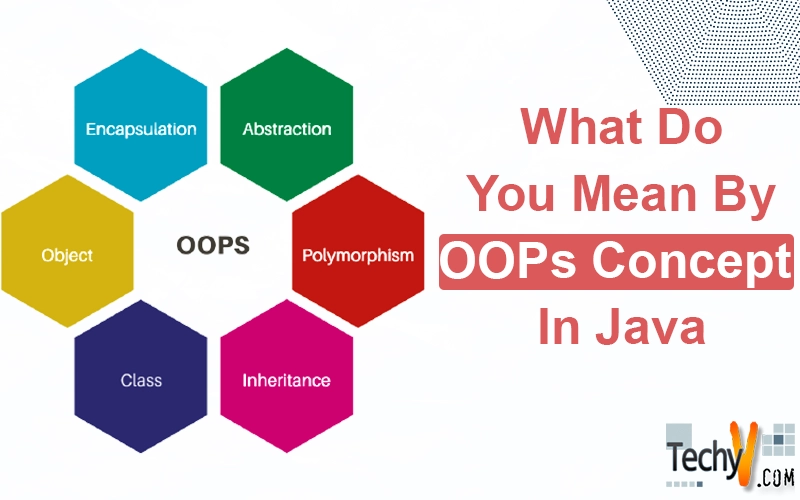 Encapsulation

Abstraction

Object

OOPS

Polymorphism

Class

Inheritance

What Do You Mean By OOPs Concept In Java

TechyV.COM